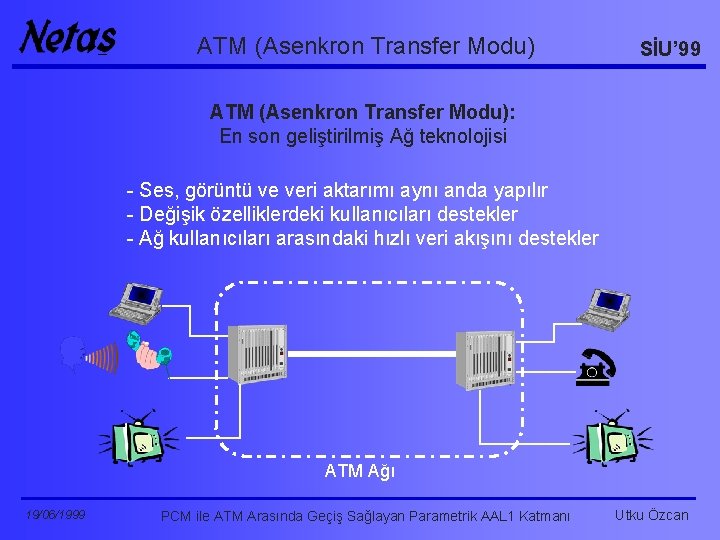 Netaş

ATM (Asenkron Transfer Modu)

SİU'99

ATM (Asenkron Transfer Modu):
En son geliştirilmiş Ağ teknolojisi

- Ses, görüntü ve veri aktarımı aynı anda yapılır
- Değişik özelliklerdeki kullanıcıları destekler
- Ağ kullanıcıları arasındaki hızlı veri akışını destekler

ATM Ağı

19/06/1999

PCM ile ATM Arasında Geçiş Sağlayan Parametrik AAL1 Katmanı

Utku Özcan